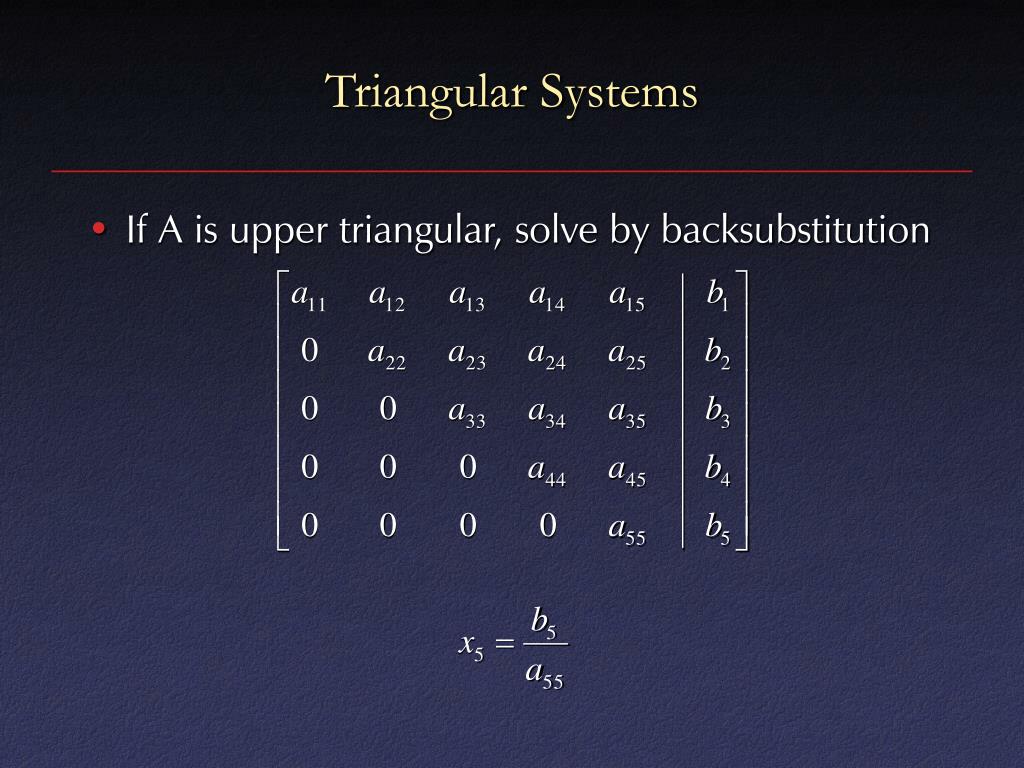 Triangular Systems

• If A is upper triangular, solve by backsubstitution

$\left[\begin{array}{ccccc|c} a_{11} & a_{12} & a_{13} & a_{14} & a_{15} & b_1 \\ 0 & a_{22} & a_{23} & a_{24} & a_{25} & b_2 \\ 0 & 0 & a_{33} & a_{34} & a_{35} & b_3 \\ 0 & 0 & 0 & a_{44} & a_{45} & b_4 \\ 0 & 0 & 0 & 0 & a_{55} & b_5 \end{array}\right]$

$x_5 = \frac{b_5}{a_{55}}$